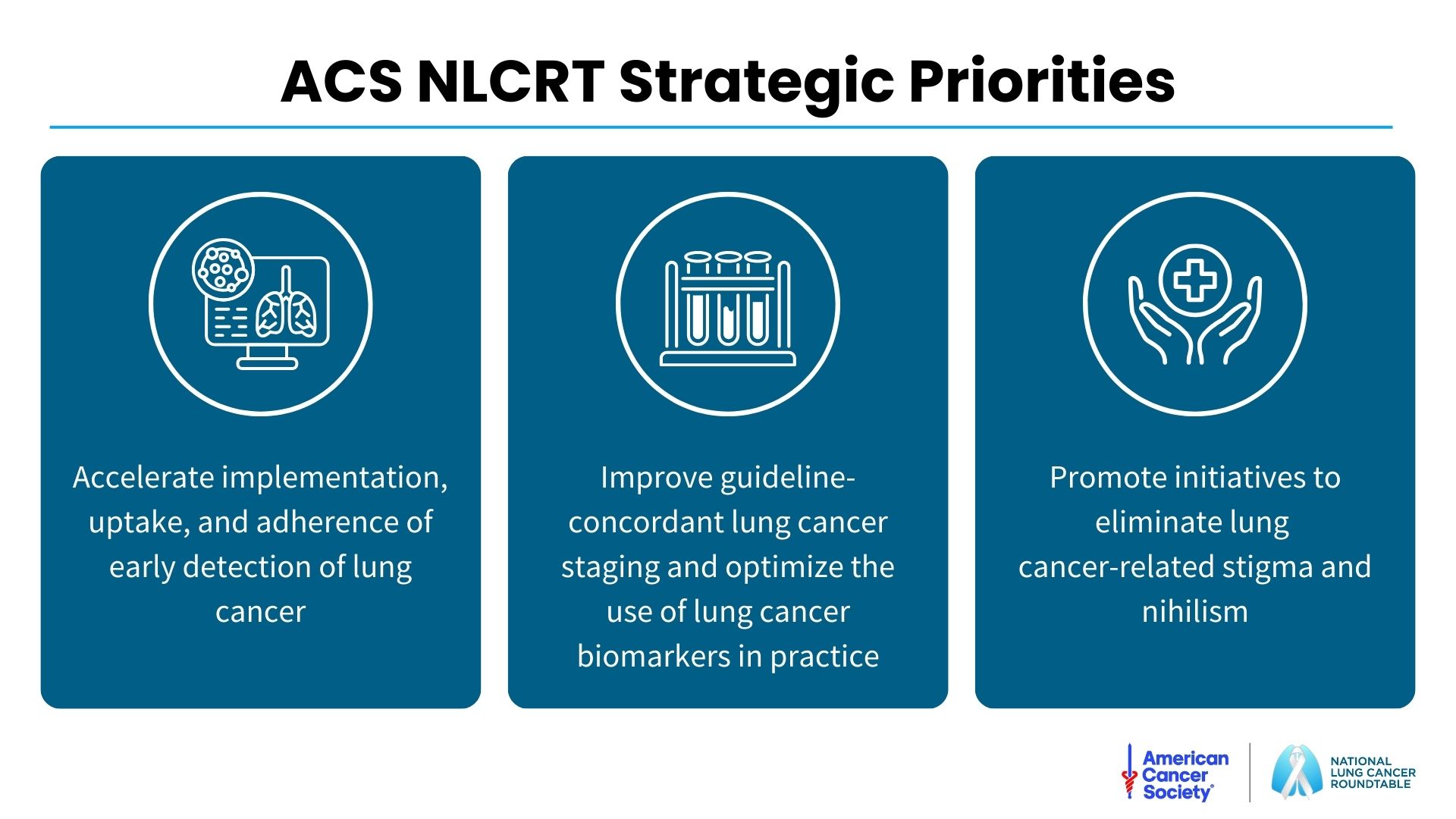 ACS NLCRT Strategic Priorities

Accelerate implementation, uptake, and adherence of early detection of lung cancer

Improve guideline-concordant lung cancer staging and optimize the use of lung cancer biomarkers in practice

Promote initiatives to eliminate lung cancer-related stigma and nihilism

American Cancer Society®

NATIONAL LUNG CANCER ROUNDTABLE